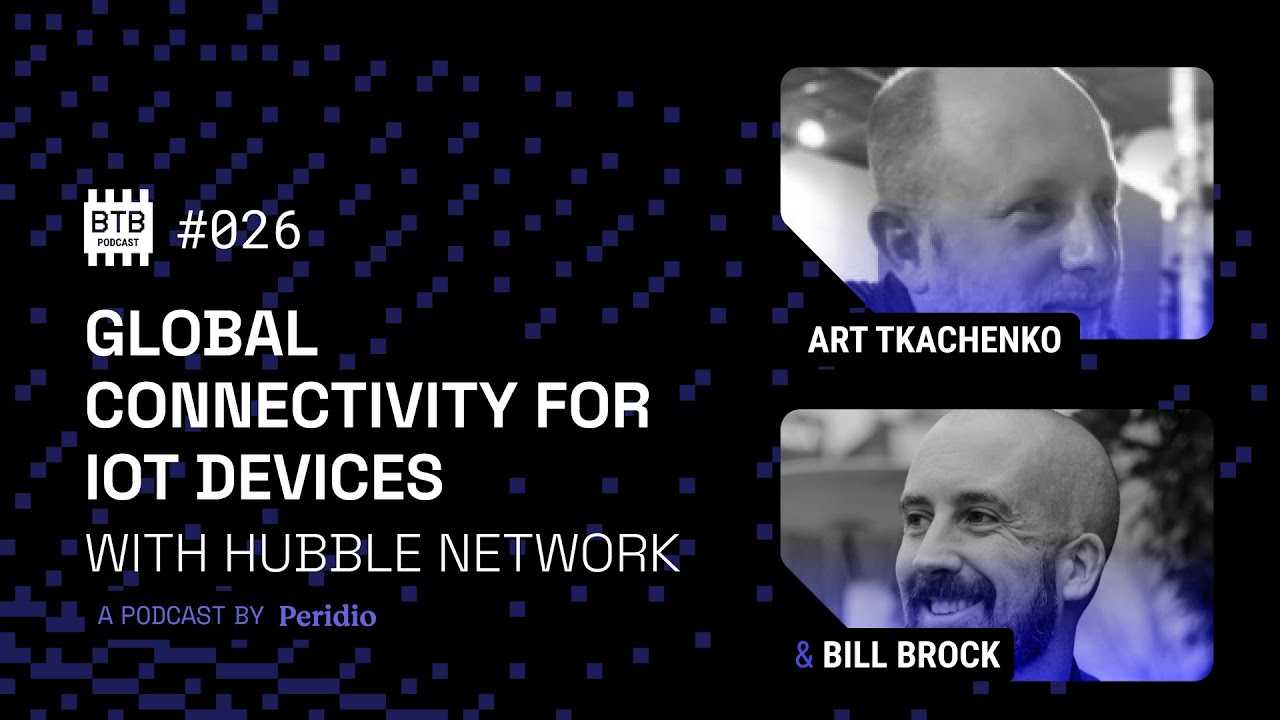 BTB PODCAST #026

GLOBAL CONNECTIVITY FOR IOT DEVICES
WITH HUBBLE NETWORK

A PODCAST BY Peridio

ART TKACHENKO

& BILL BROCK